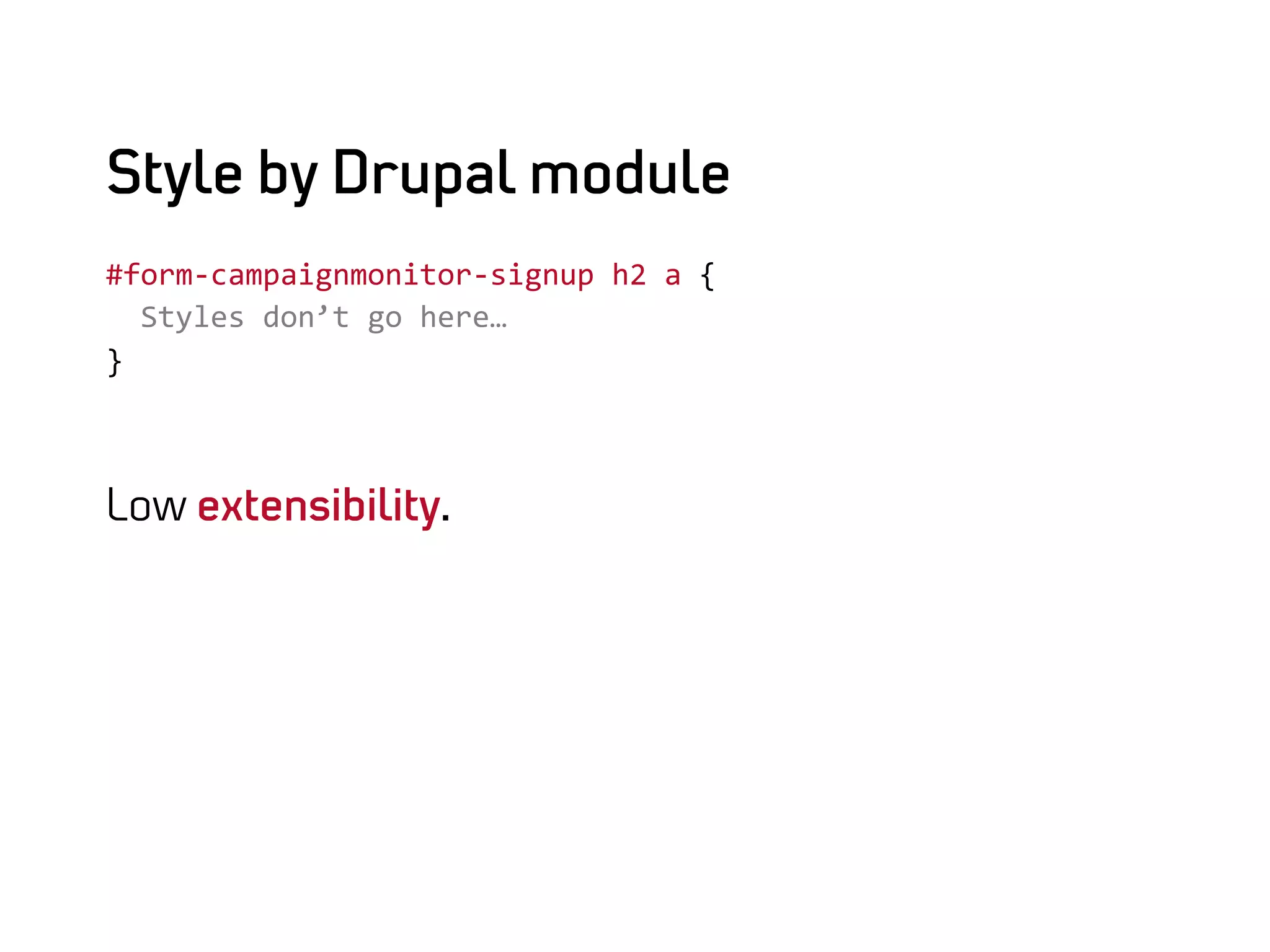 Style by Drupal module

#form-campaignmonitor-signup h2 a {
  Styles don’t go here…
}

Low extensibility.